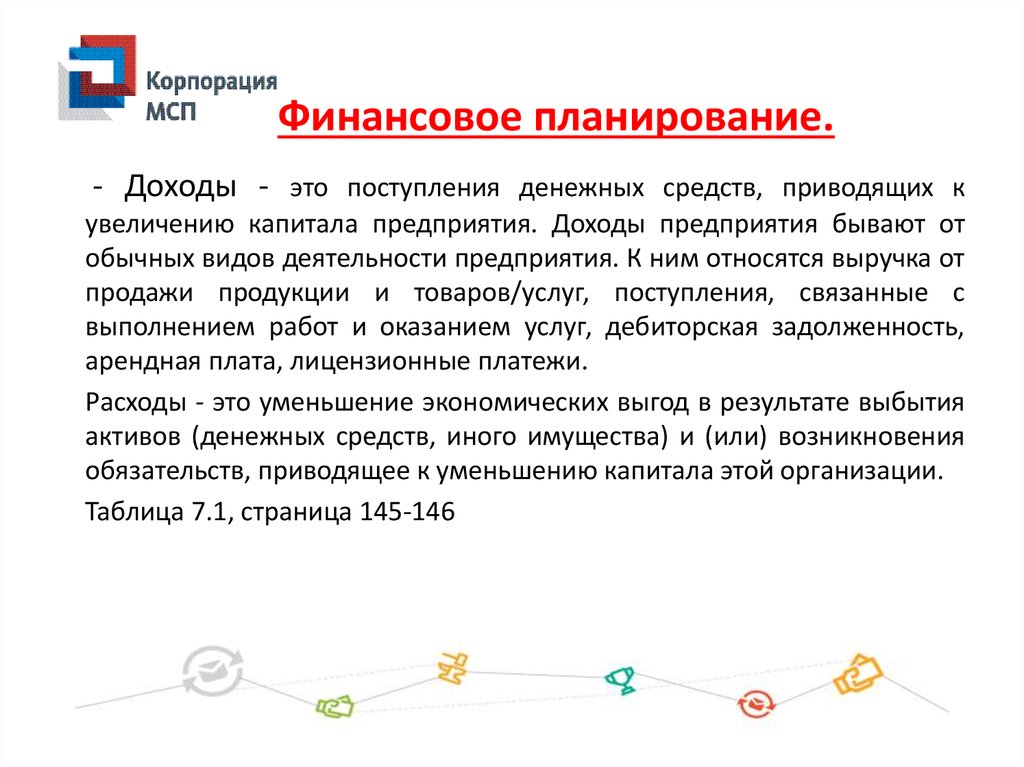 Корпорация МСП

Финансовое планирование.

- Доходы - это поступления денежных средств, приводящих к увеличению капитала предприятия. Доходы предприятия бывают от обычных видов деятельности предприятия. К ним относятся выручка от продажи продукции и товаров/услуг, поступления, связанные с выполнением работ и оказанием услуг, дебиторская задолженность, арендная плата, лицензионные платежи.

Расходы - это уменьшение экономических выгод в результате выбытия активов (денежных средств, иного имущества) и (или) возникновения обязательств, приводящее к уменьшению капитала этой организации.

Таблица 7.1, страница 145-146